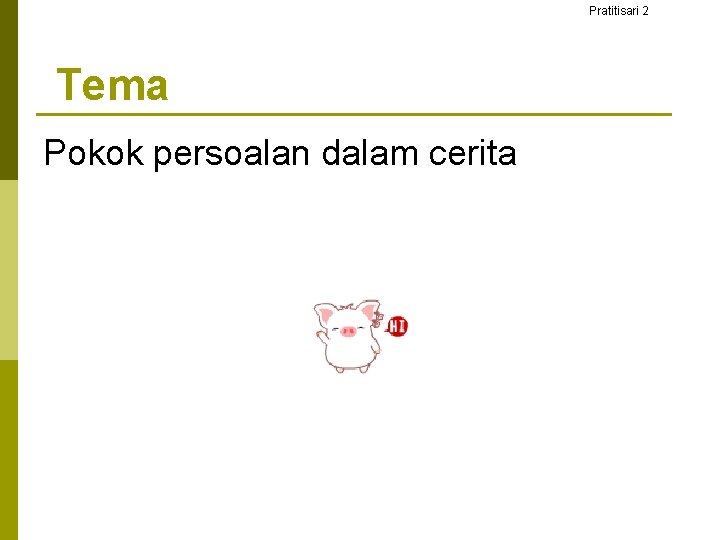 Pratitisari 2

Tema

Pokok persoalan dalam cerita

HI